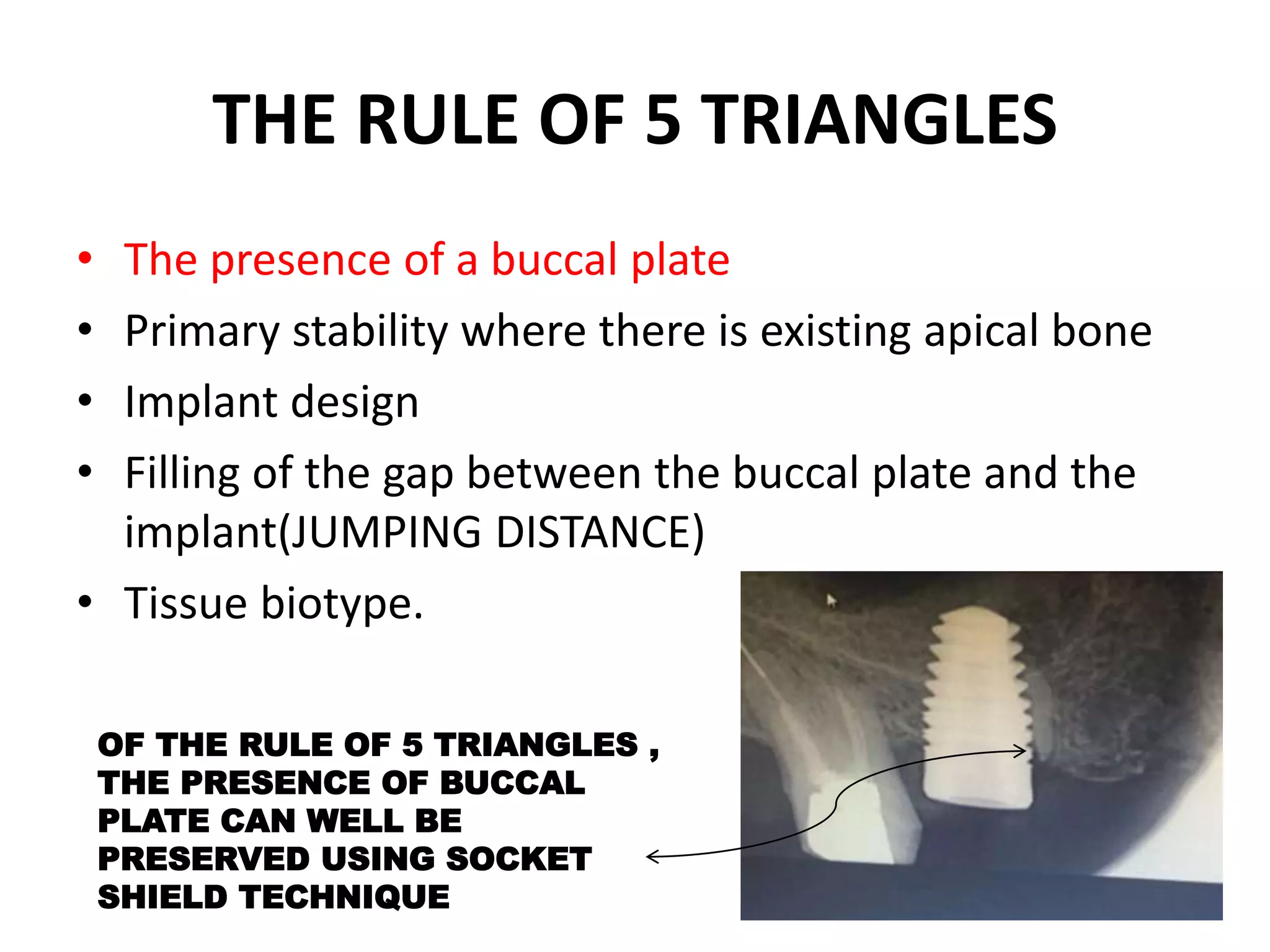 THE RULE OF 5 TRIANGLES

• The presence of a buccal plate
• Primary stability where there is existing apical bone
• Implant design
• Filling of the gap between the buccal plate and the implant(JUMPING DISTANCE)
• Tissue biotype.

OF THE RULE OF 5 TRIANGLES , THE PRESENCE OF BUCCAL PLATE CAN WELL BE PRESERVED USING SOCKET SHIELD TECHNIQUE